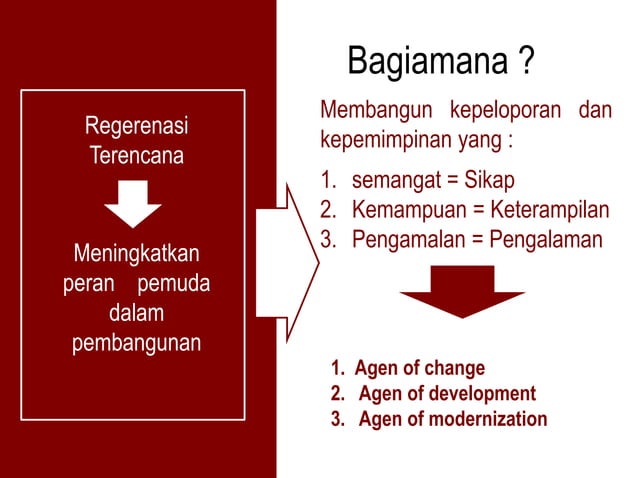 Regerenasi Terencana

Meningkatkan peran pemuda dalam pembangunan

Bagiamana ?

Membangun kepeloporan dan kepemimpinan yang :

1. semangat = Sikap
2. Kemampuan = Keterampilan
3. Pengamalan = Pengalaman

1. Agen of change
2. Agen of development
3. Agen of modernization